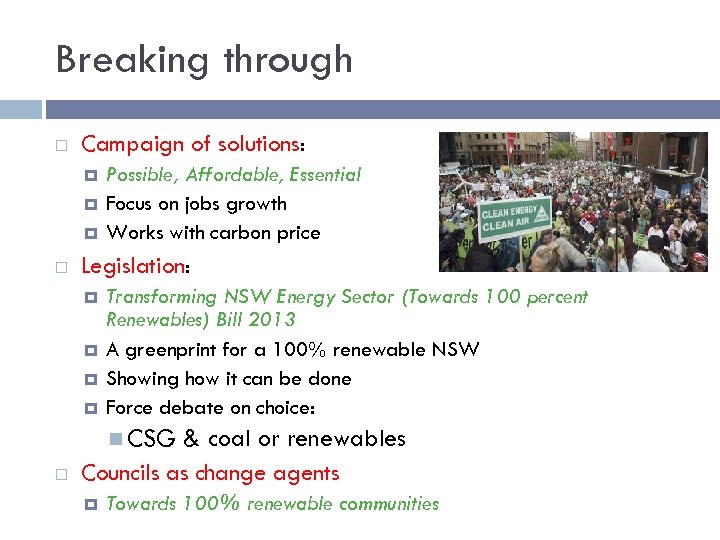 Breaking through

Campaign of solutions:

Possible, Affordable, Essential

Focus on jobs growth

Works with carbon price

CLEAN ENERGY CLEAN AIR

Legislation:

Transforming NSW Energy Sector (Towards 100 percent Renewables) Bill 2013

A greenprint for a 100% renewable NSW

Showing how it can be done

Force debate on choice:

CSG & coal or renewables

Councils as change agents

Towards 100% renewable communities